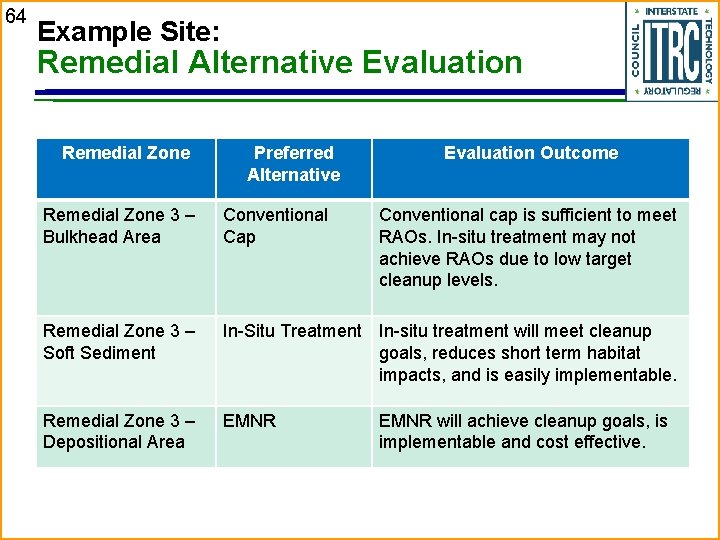 64

Example Site:
Remedial Alternative Evaluation

INTERSTATE TECHNOLOGY REGULATORY COUNCIL ITRC

| Remedial Zone | Preferred Alternative | Evaluation Outcome |
|---|---|---|
| Remedial Zone 3 – Bulkhead Area | Conventional Cap | Conventional cap is sufficient to meet RAOs. In-situ treatment may not achieve RAOs due to low target cleanup levels. |
| Remedial Zone 3 – Soft Sediment | In-Situ Treatment | In-situ treatment will meet cleanup goals, reduces short term habitat impacts, and is easily implementable. |
| Remedial Zone 3 – Depositional Area | EMNR | EMNR will achieve cleanup goals, is implementable and cost effective. |